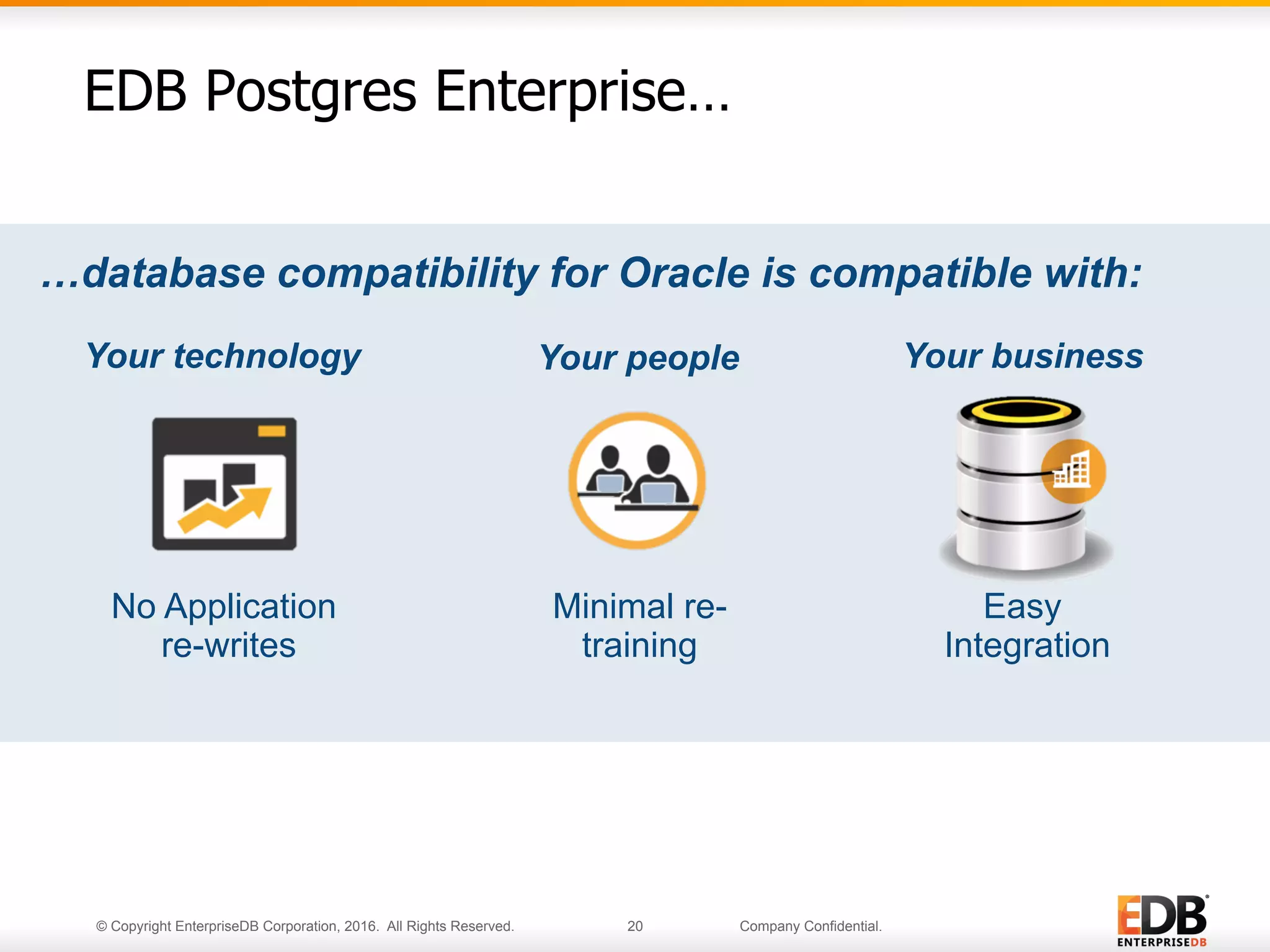 EDB Postgres Enterprise…

…database compatibility for Oracle is compatible with:

Your technology

No Application re-writes

Your people

Minimal re-training

Your business

Easy Integration

© Copyright EnterpriseDB Corporation, 2016. All Rights Reserved. 20 Company Confidential.

EDB ENTERPRISEDB